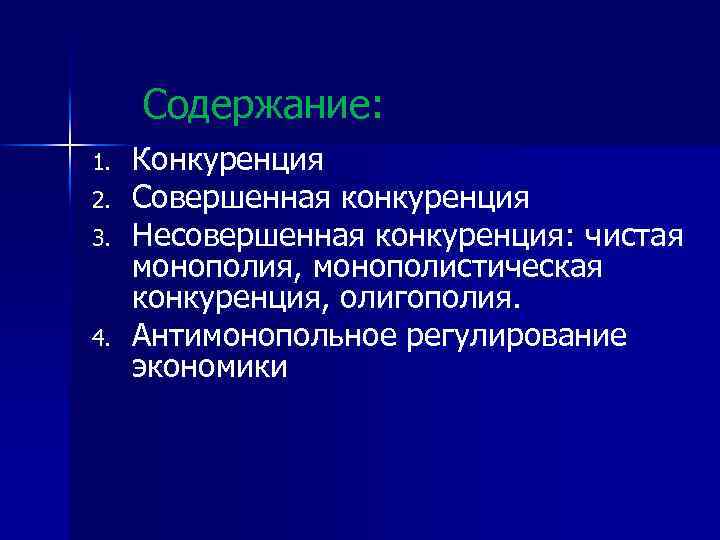 Содержание:

1. Конкуренция
2. Совершенная конкуренция
3. Несовершенная конкуренция: чистая монополия, монополистическая конкуренция, олигополия.
4. Антимонопольное регулирование экономики